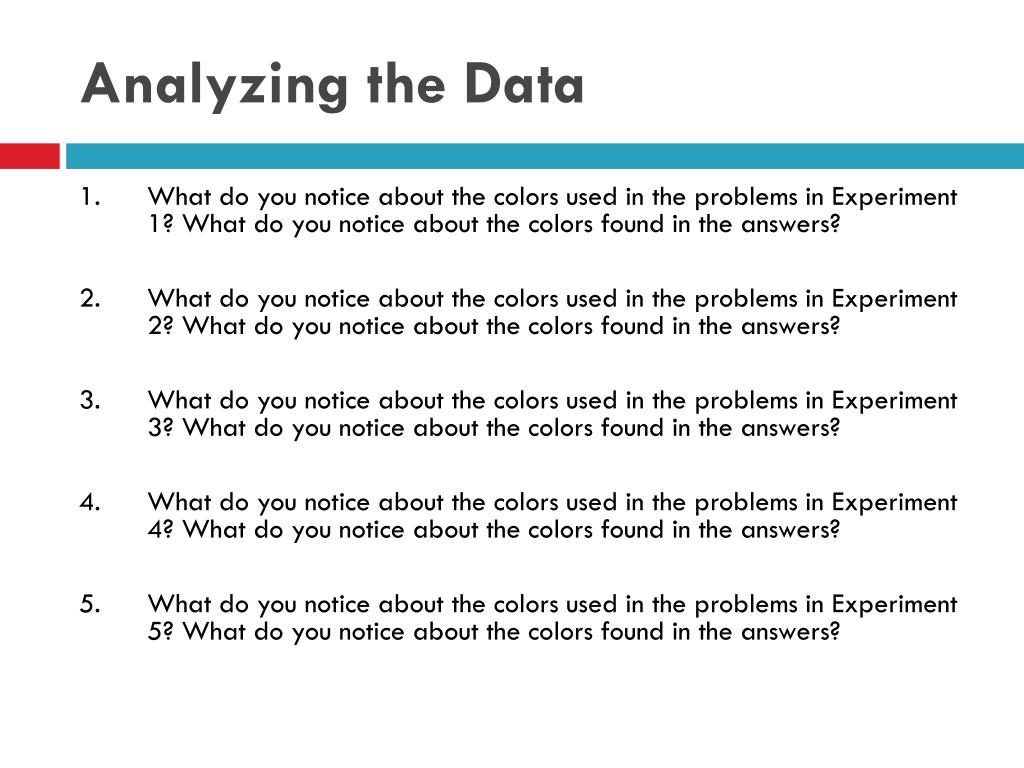 Analyzing the Data

1. What do you notice about the colors used in the problems in Experiment 1? What do you notice about the colors found in the answers?

2. What do you notice about the colors used in the problems in Experiment 2? What do you notice about the colors found in the answers?

3. What do you notice about the colors used in the problems in Experiment 3? What do you notice about the colors found in the answers?

4. What do you notice about the colors used in the problems in Experiment 4? What do you notice about the colors found in the answers?

5. What do you notice about the colors used in the problems in Experiment 5? What do you notice about the colors found in the answers?